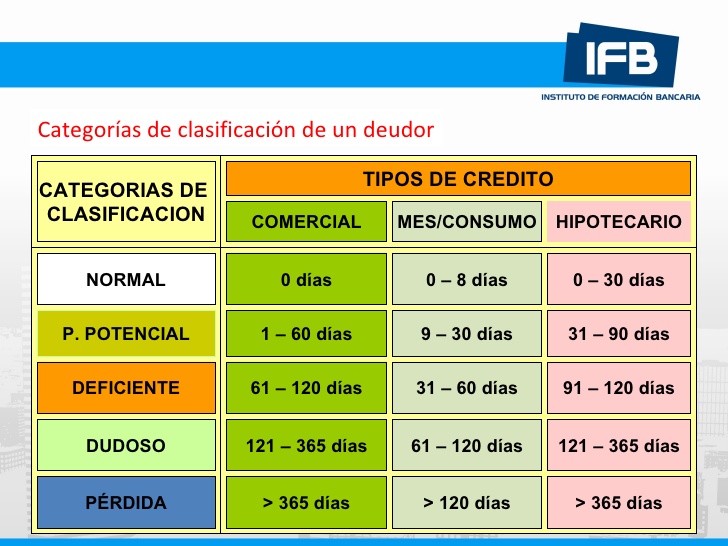 IFB
INSTITUTO DE FORMACIÓN BANCARIA

Categorías de clasificación de un deudor

| CATEGORIAS DE CLASIFICACION | TIPOS DE CREDITO | | |
|---|---|---|---|
| | COMERCIAL | MES/CONSUMO | HIPOTECARIO |
| NORMAL | 0 días | 0 – 8 días | 0 – 30 días |
| P. POTENCIAL | 1 – 60 días | 9 – 30 días | 31 – 90 días |
| DEFICIENTE | 61 – 120 días | 31 – 60 días | 91 – 120 días |
| DUDOSO | 121 – 365 días | 61 – 120 días | 121 – 365 días |
| PÉRDIDA | > 365 días | > 120 días | > 365 días |